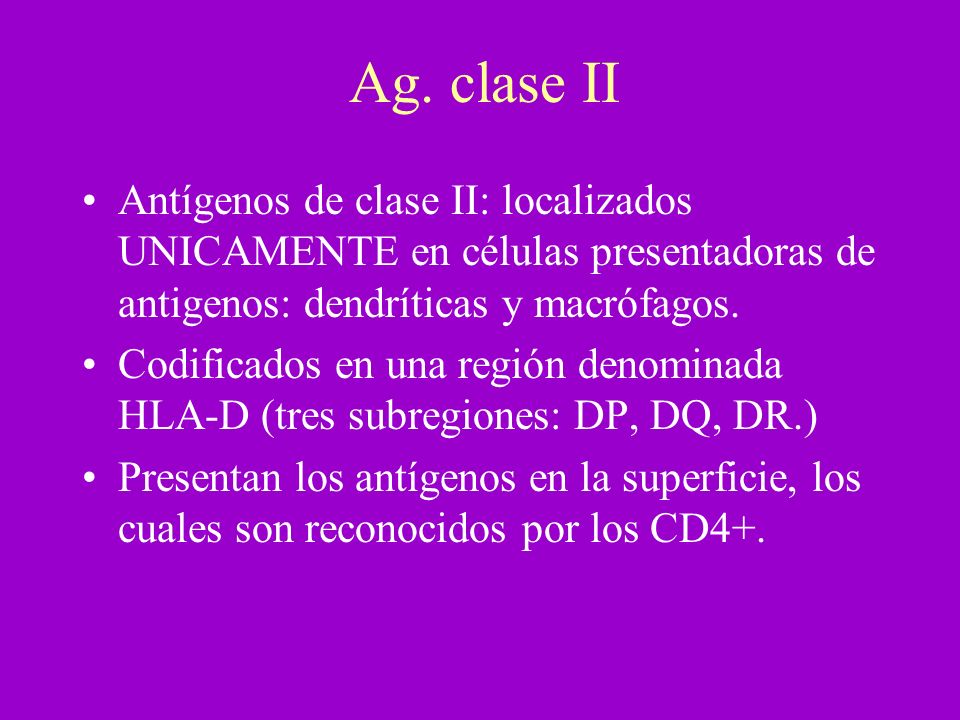 Ag. clase II

• Antígenos de clase II: localizados UNICAMENTE en células presentadoras de antigenos: dendríticas y macrófagos.

• Codificados en una región denominada HLA-D (tres subregiones: DP, DQ, DR.)

• Presentan los antígenos en la superficie, los cuales son reconocidos por los CD4+.